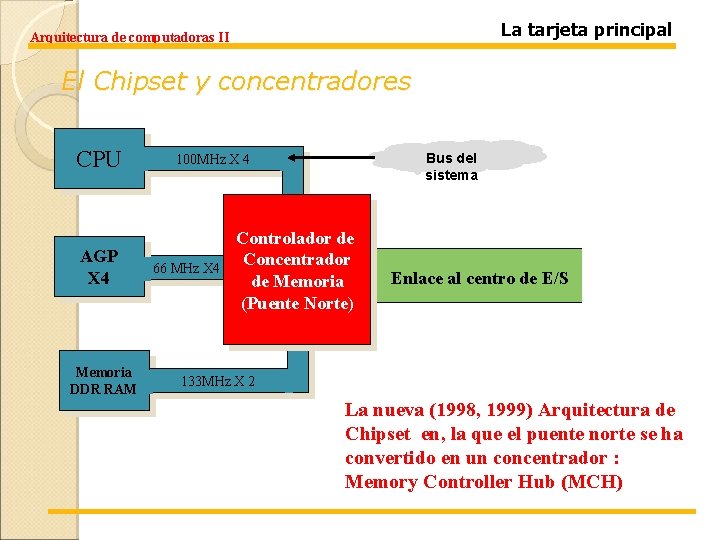 Arquitectura de computadoras II

La tarjeta principal

El Chipset y concentradores

CPU

100MHz X 4

Bus del sistema

AGP X4

66 MHz X4

Controlador de Concentrador de Memoria (Puente Norte)

Enlace al centro de E/S

Memoria DDR RAM

133MHz X 2

La nueva (1998, 1999) Arquitectura de Chipset en, la que el puente norte se ha convertido en un concentrador : Memory Controller Hub (MCH)